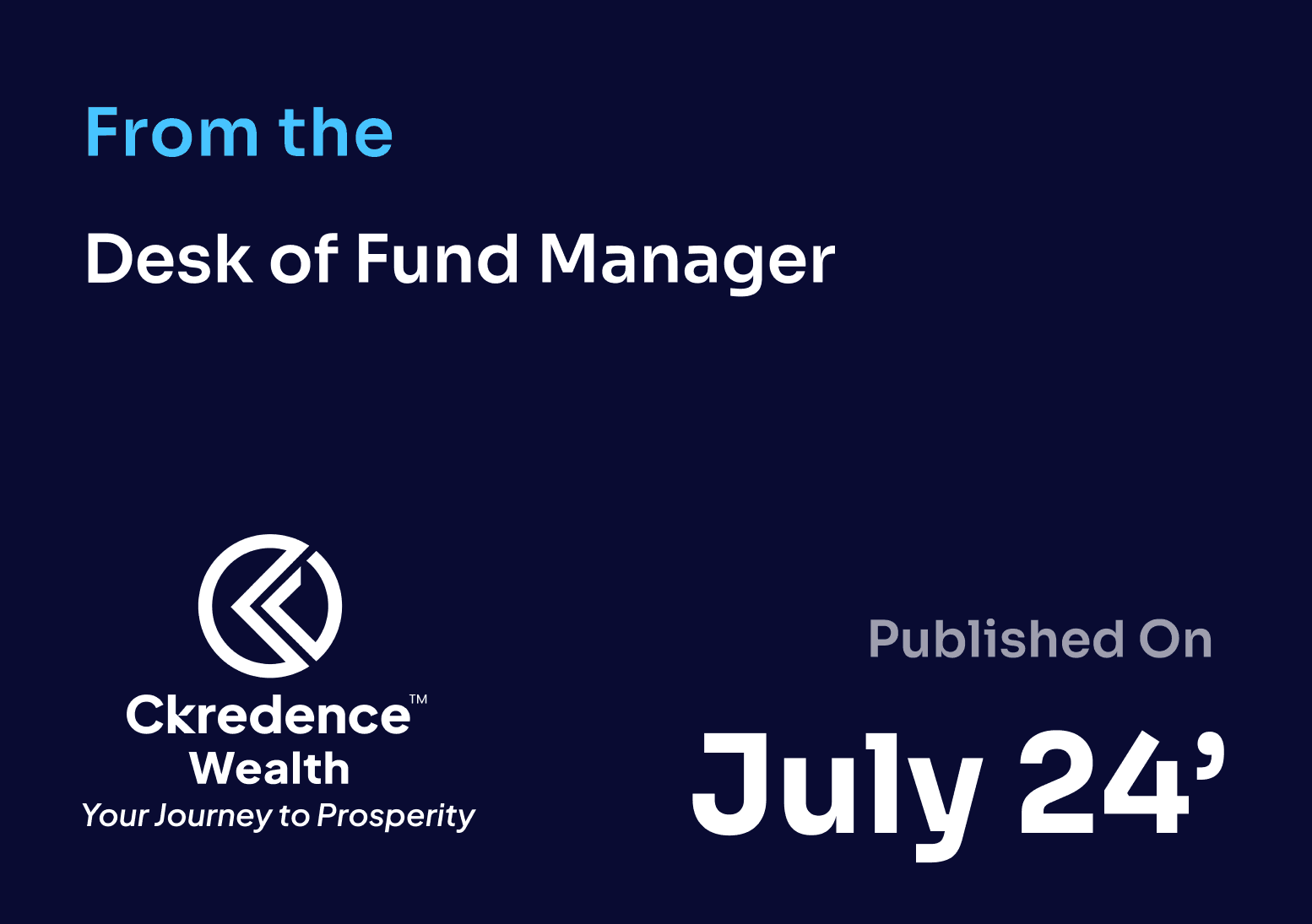 From the

Desk of Fund Manager

Ckredence™
Wealth
Your Journey to Prosperity

Published On

July 24’